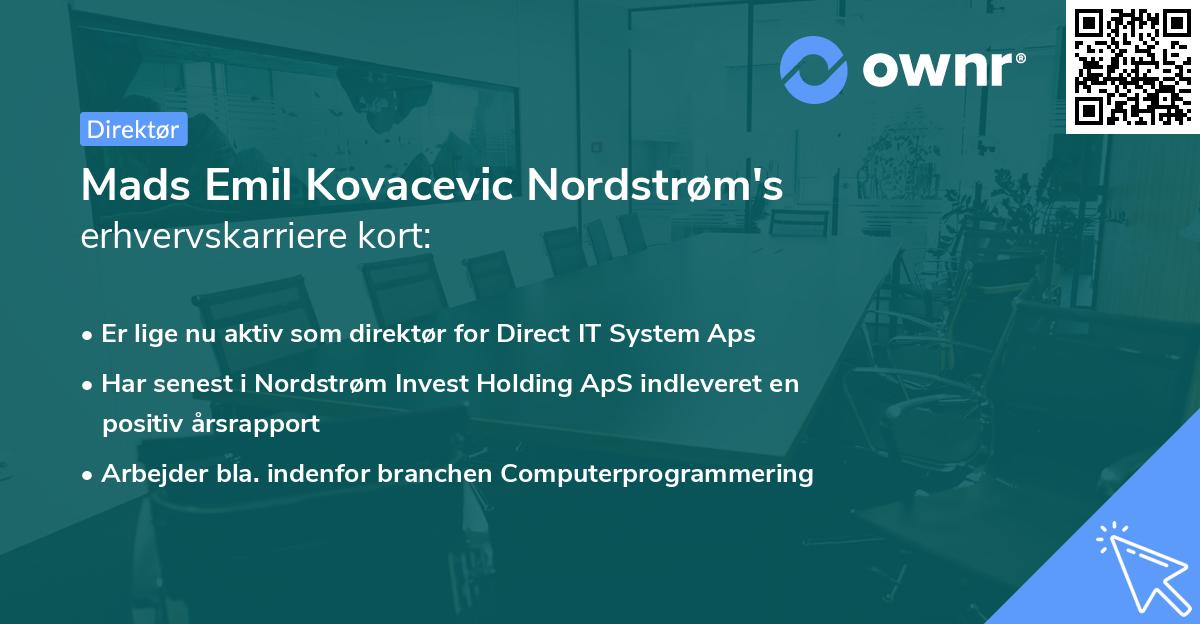 ownr®

Direktør

Mads Emil Kovacevic Nordstrøm's erhvervskarriere kort:

• Er lige nu aktiv som direktør for Direct IT System Aps
• Har senest i Nordstrøm Invest Holding ApS indleveret en positiv årsrapport
• Arbejder bla. indenfor branchen Computerprogrammering